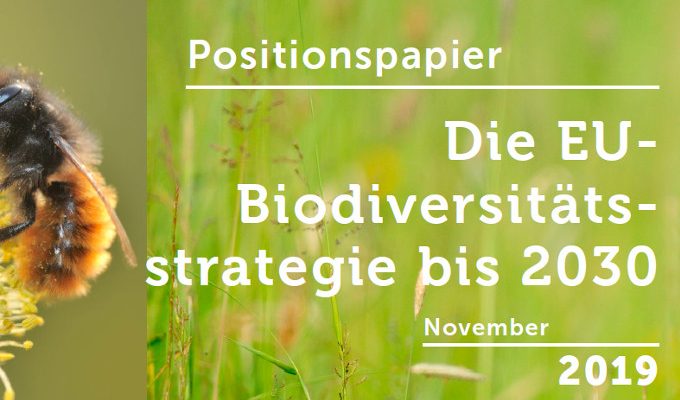 Positionspapier

Die EU-Biodiversitätsstrategie bis 2030

November

2019